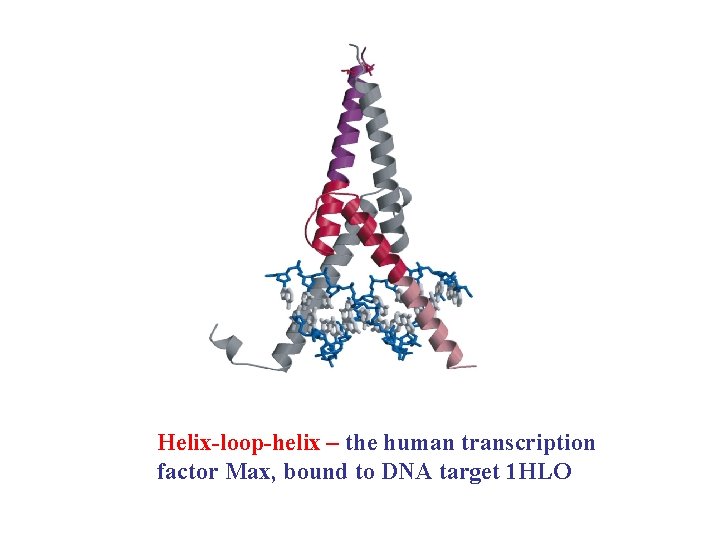 Helix-loop-helix – the human transcription factor Max, bound to DNA target 1HLO